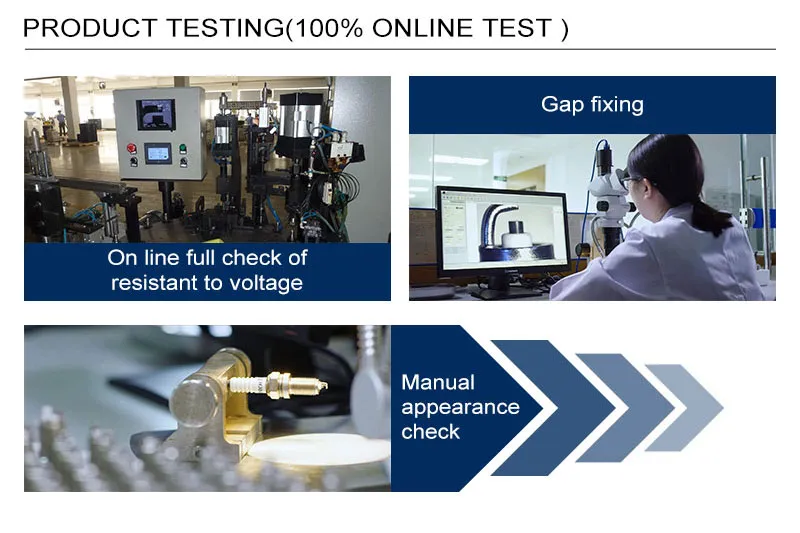 PRODUCT TESTING(100% ONLINE TEST )

On line full check of resistant to voltage

Gap fixing

Manual appearance check